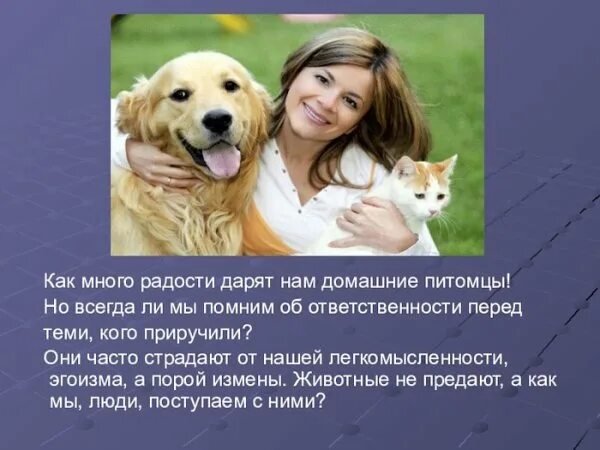 Как много радости дарят нам домашние питомцы!

Но всегда ли мы помним об ответственности перед теми, кого приручили?

Они часто страдают от нашей легкомысленности, эгоизма, а порой измены. Животные не предают, а как мы, люди, поступаем с ними?